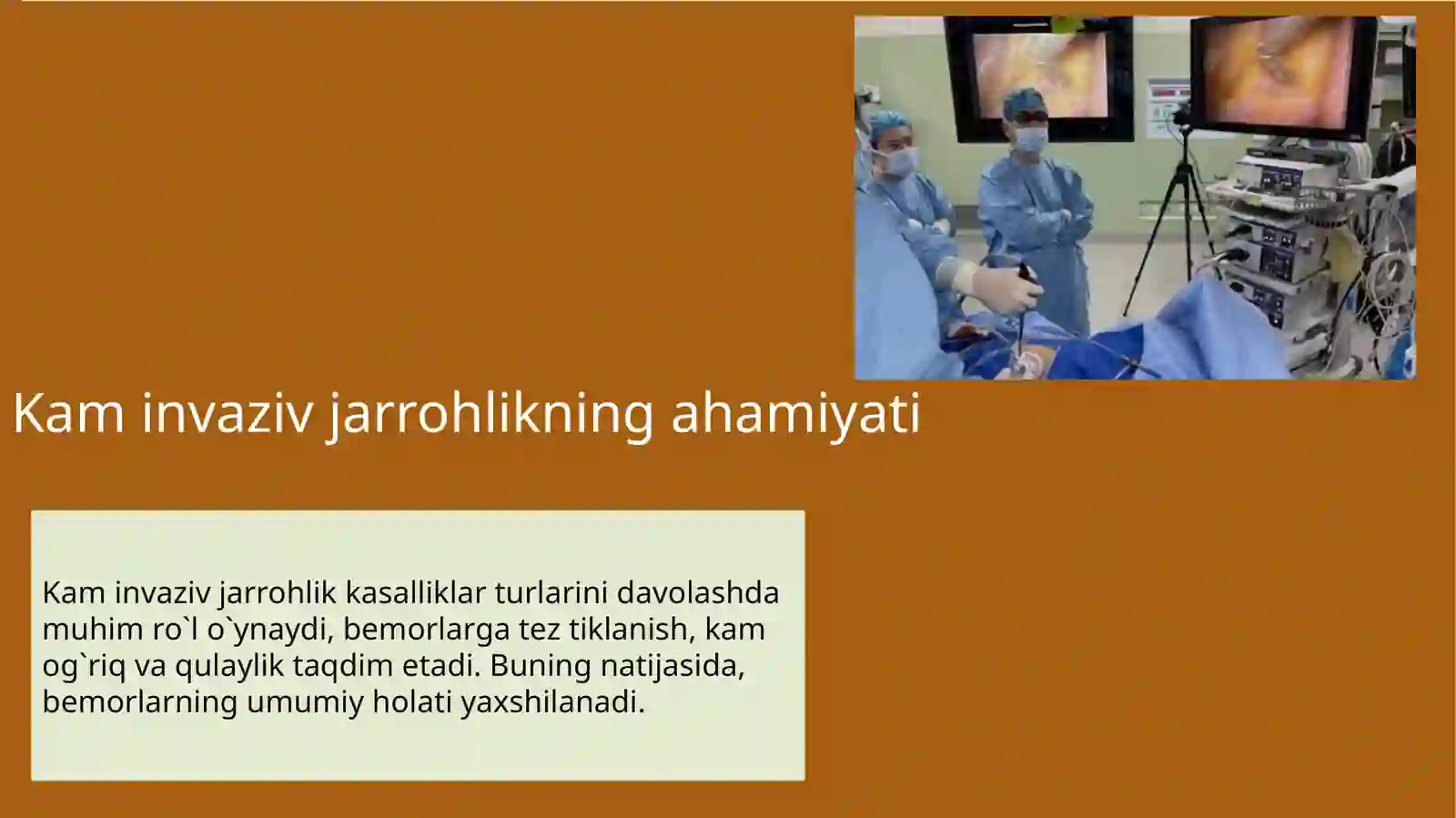 Kam invaziv jarrohlikning ahamiyati

Kam invaziv jarrohlik kasalliklar turlarini davolashda muhim ro`l o`ynaydi, bemorlarga tez tiklanish, kam og`riq va qulaylik taqdim etadi. Buning natijasida, bemorlarning umumiy holati yaxshilanadi.